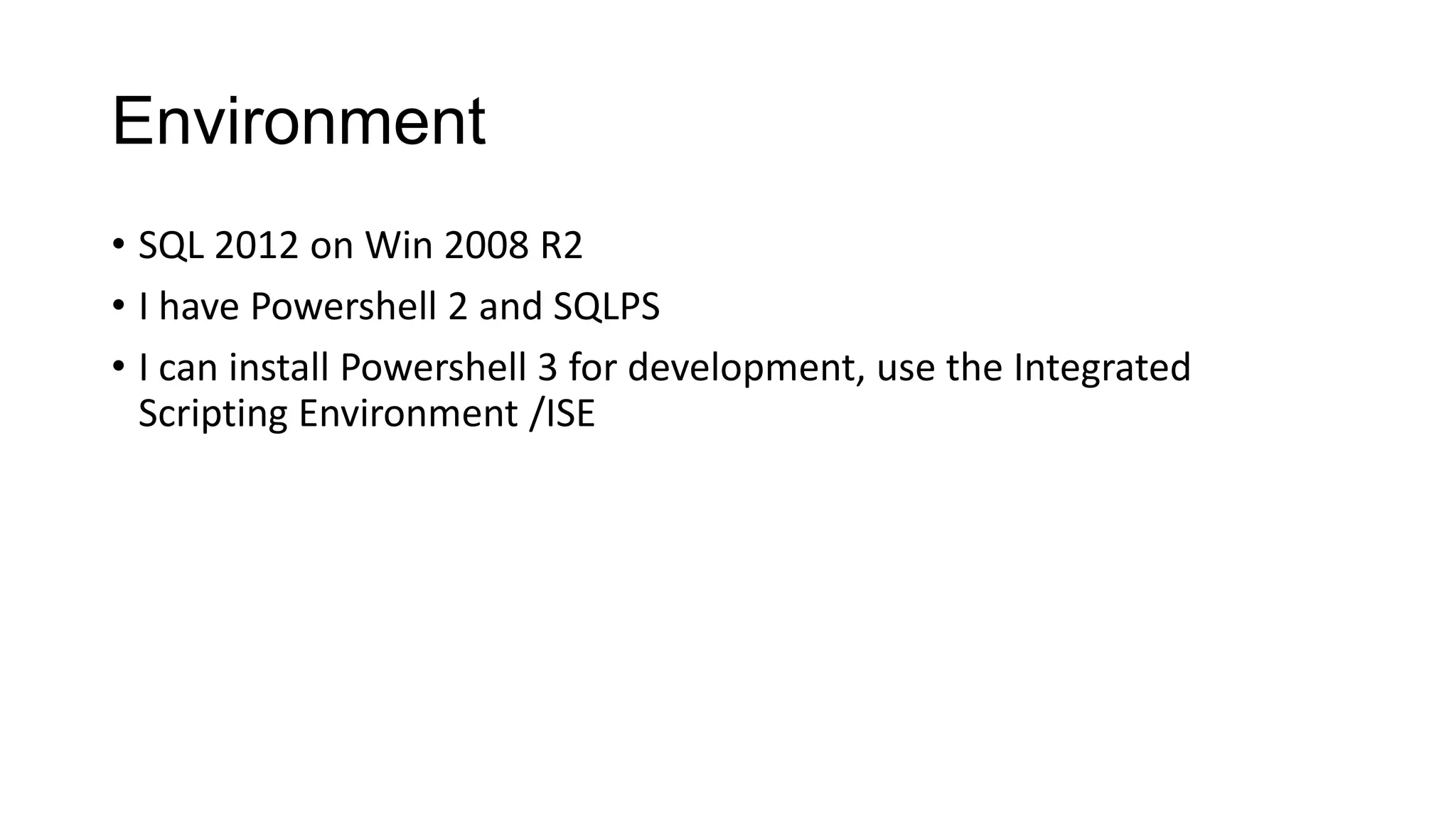 Environment

• SQL 2012 on Win 2008 R2
• I have Powershell 2 and SQLPS
• I can install Powershell 3 for development, use the Integrated Scripting Environment /ISE